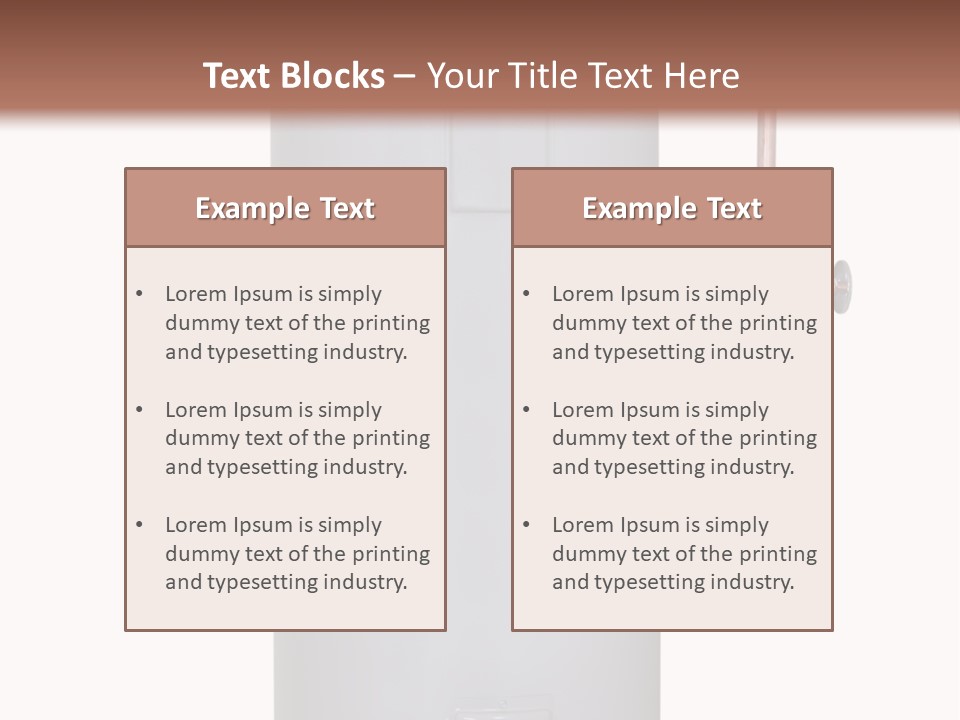 Text Blocks – Your Title Text Here

Example Text

• Lorem Ipsum is simply dummy text of the printing and typesetting industry.

• Lorem Ipsum is simply dummy text of the printing and typesetting industry.

• Lorem Ipsum is simply dummy text of the printing and typesetting industry.

Example Text

• Lorem Ipsum is simply dummy text of the printing and typesetting industry.

• Lorem Ipsum is simply dummy text of the printing and typesetting industry.

• Lorem Ipsum is simply dummy text of the printing and typesetting industry.